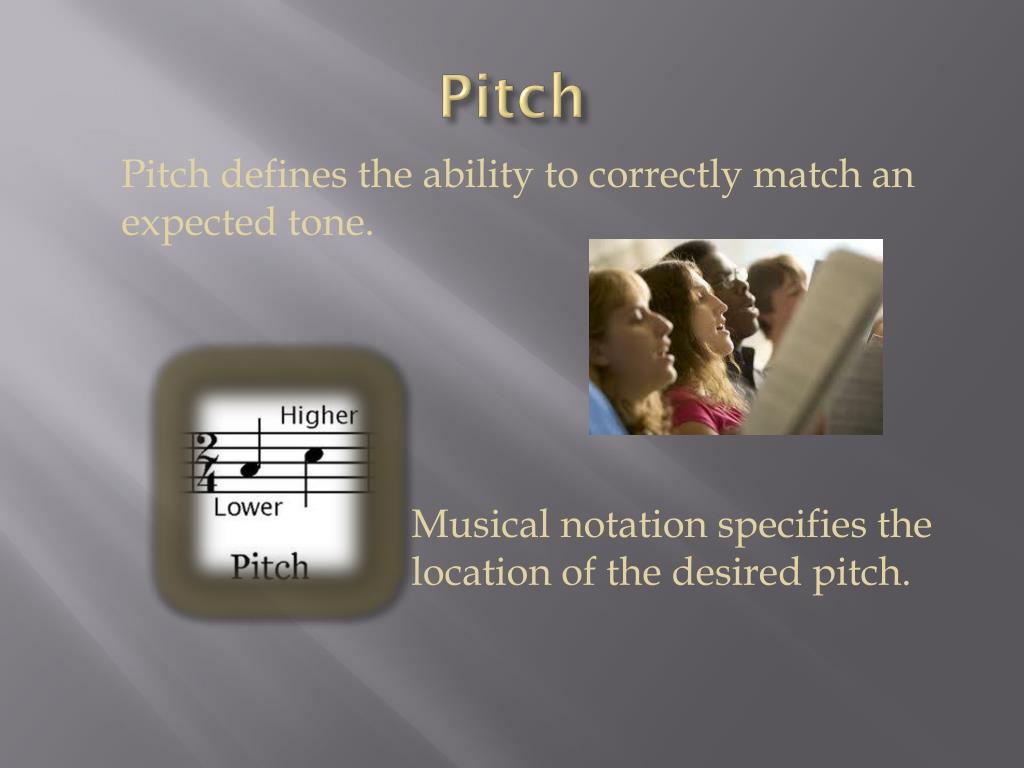 Pitch

Pitch defines the ability to correctly match an expected tone.

Higher
$\frac{2}{4}$
Lower
Pitch

Musical notation specifies the location of the desired pitch.